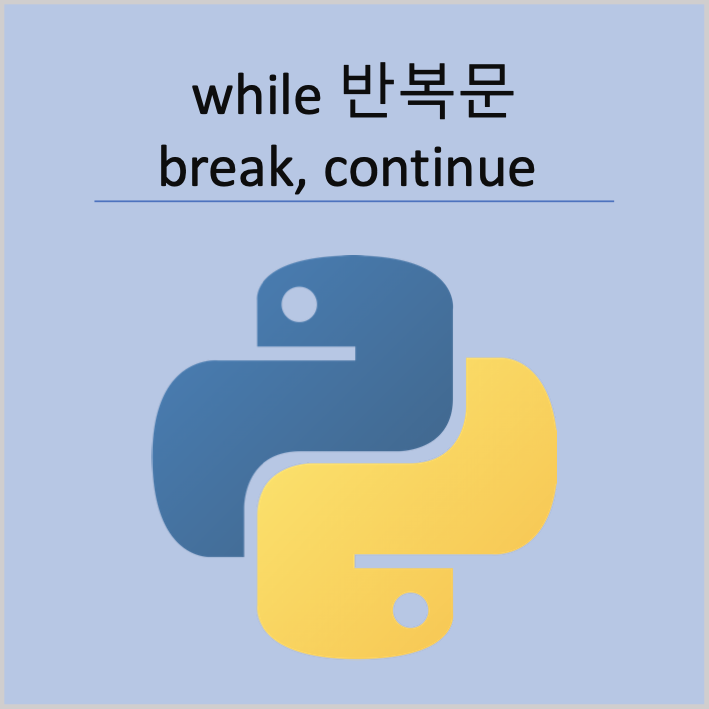 while 반복문
break, continue